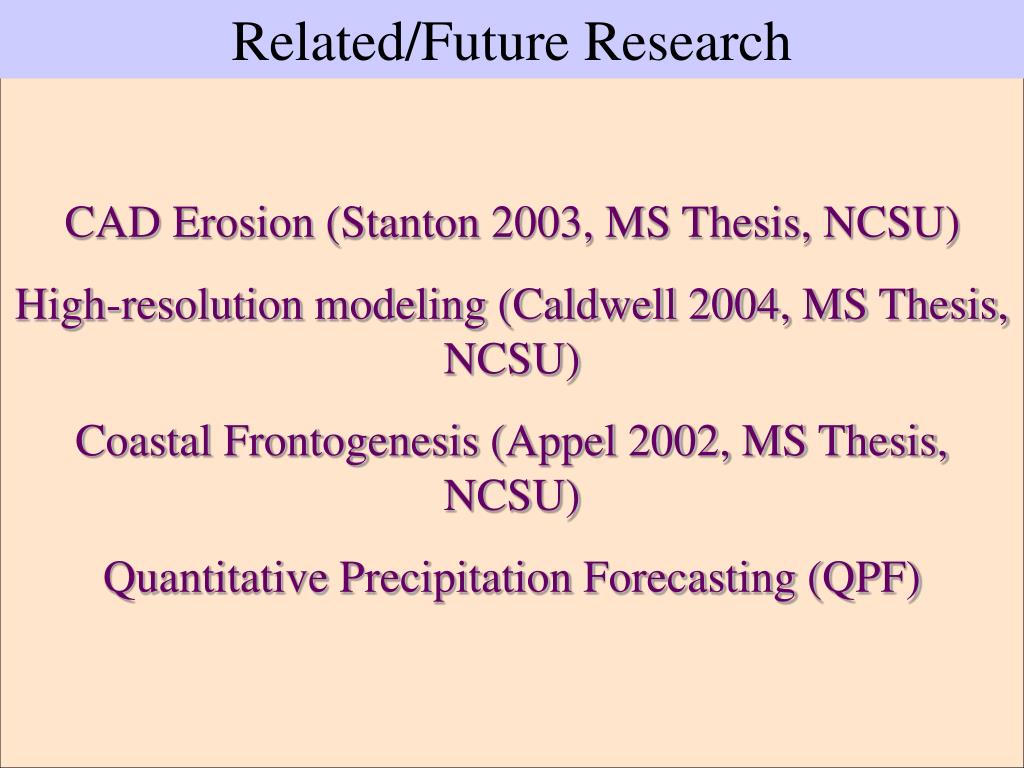 Related/Future Research

CAD Erosion (Stanton 2003, MS Thesis, NCSU)

High-resolution modeling (Caldwell 2004, MS Thesis, NCSU)

Coastal Frontogenesis (Appel 2002, MS Thesis, NCSU)

Quantitative Precipitation Forecasting (QPF)